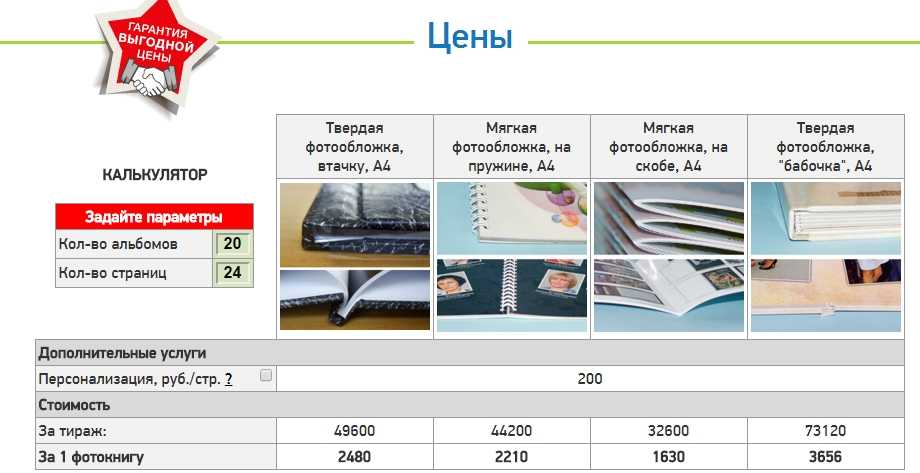 ГАРАНТИЯ ВЫГОДНОЙ ЦЕНЫ

Цены

КАЛЬКУЛЯТОР

| Задайте параметры | |
|---|---|
| Кол-во альбомов | 20 |
| Кол-во страниц | 24 |

| | Твердая фотообложка, втачку, А4 | Мягкая фотообложка, на пружине, А4 | Мягкая фотообложка, на скобе, А4 | Твердая фотообложка, "бабочка", А4 |
|---|---|---|---|---|
| Дополнительные услуги | | | | |
| Персонализация, руб./стр. ? | 200 | | | |
| Стоимость | | | | |
| За тираж: | 49600 | 44200 | 32600 | 73120 |
| За 1 фотокнигу | 2480 | 2210 | 1630 | 3656 |